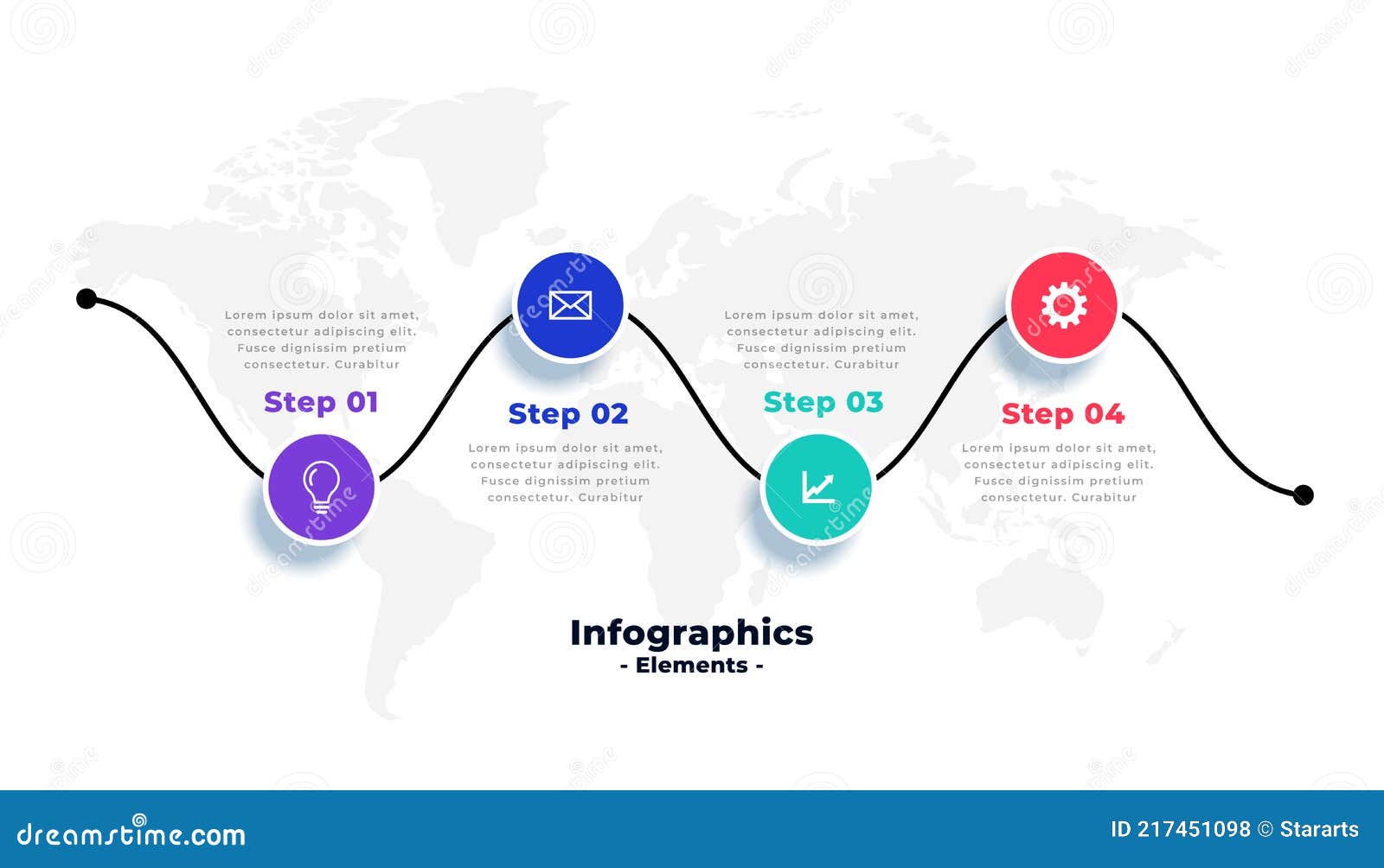 Lorem ipsum dolor sit amet, consectetur adipiscing elit. Fusce dignissim pretium consectetur. Curabitur

Step 01

Step 02

Lorem ipsum dolor sit amet, consectetur adipiscing elit. Fusce dignissim pretium consectetur. Curabitur

Lorem ipsum dolor sit amet, consectetur adipiscing elit. Fusce dignissim pretium consectetur. Curabitur

Step 03

Step 04

Lorem ipsum dolor sit amet, consectetur adipiscing elit. Fusce dignissim pretium consectetur. Curabitur

Infographics
- Elements -

dreamstime.com

ID 217451098 © Stararts